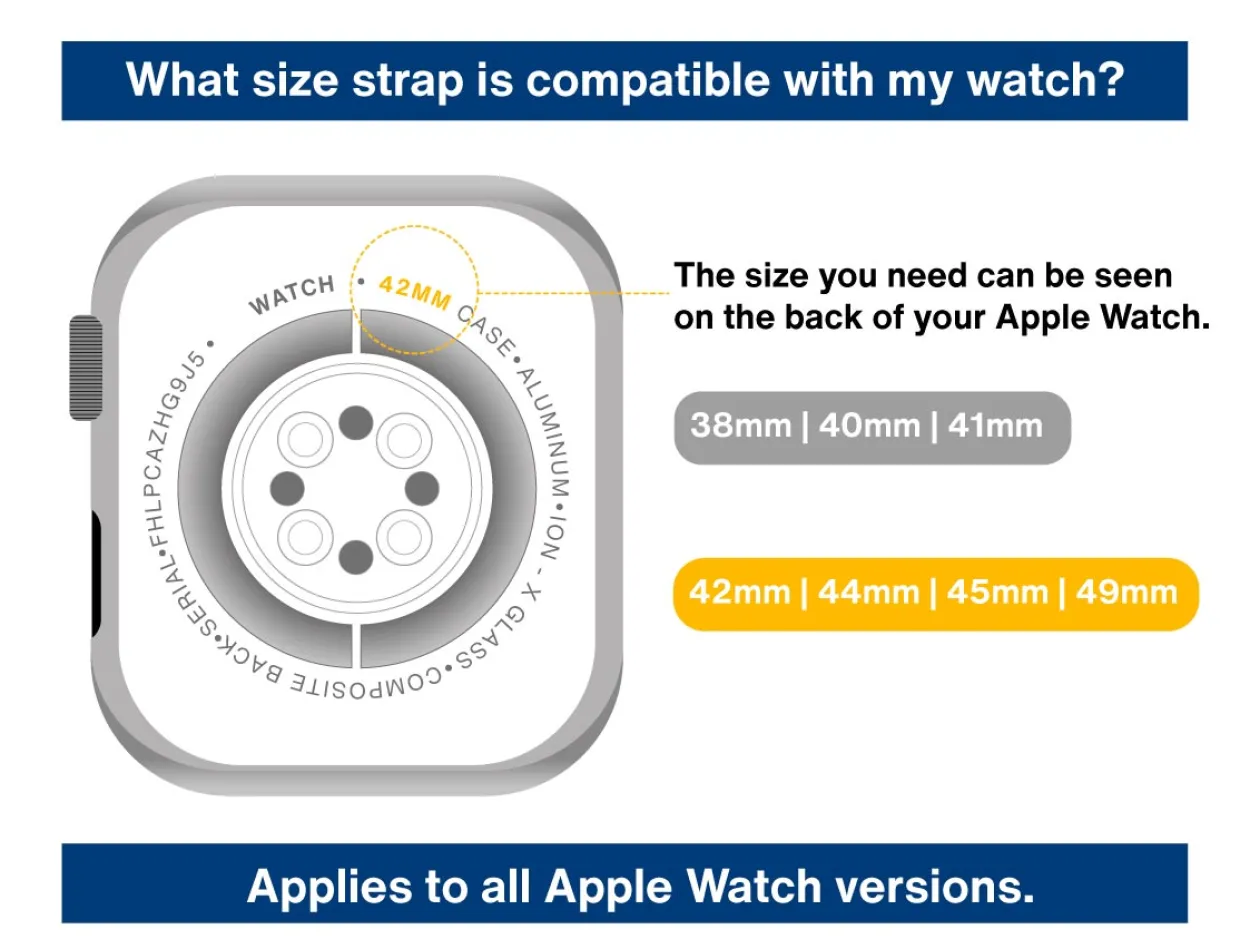 What size strap is compatible with my watch?

WATCH • 42MM CASE • ALUMINUM • ION - X GLASS • COMPOSITE BACK • SERIAL • FHLPCAZHG9J5 •

The size you need can be seen on the back of your Apple Watch.

38mm | 40mm | 41mm

42mm | 44mm | 45mm | 49mm

Applies to all Apple Watch versions.